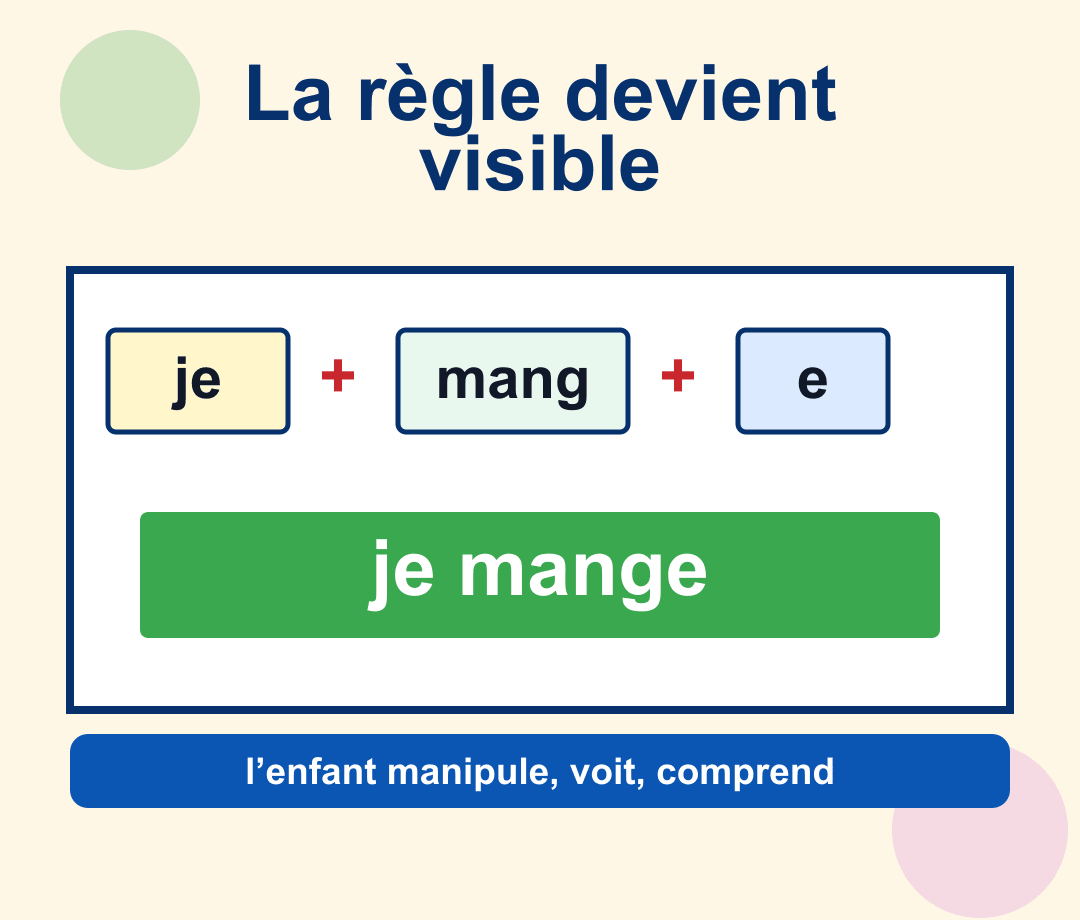 La règle devient visible

je + mang + e

je mange

l’enfant manipule, voit, comprend